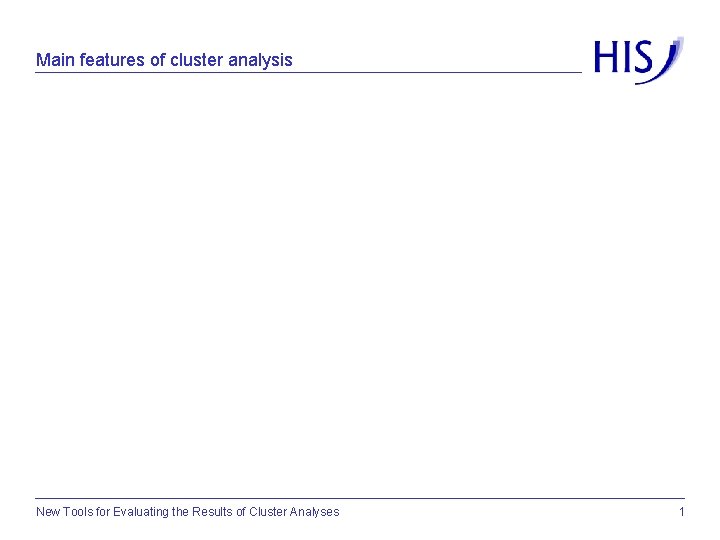 Main features of cluster analysis

HIS

New Tools for Evaluating the Results of Cluster Analyses

1